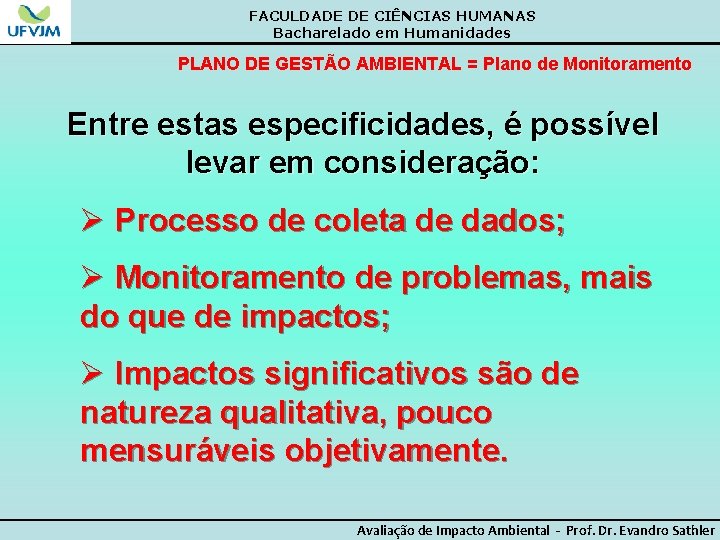 UFVJM

FACULDADE DE CIÊNCIAS HUMANAS
Bacharelado em Humanidades

PLANO DE GESTÃO AMBIENTAL = Plano de Monitoramento

Entre estas especificidades, é possível levar em consideração:

➢ Processo de coleta de dados;

➢ Monitoramento de problemas, mais do que de impactos;

➢ Impactos significativos são de natureza qualitativa, pouco mensuráveis objetivamente.

Avaliação de Impacto Ambiental - Prof. Dr. Evandro Sathler